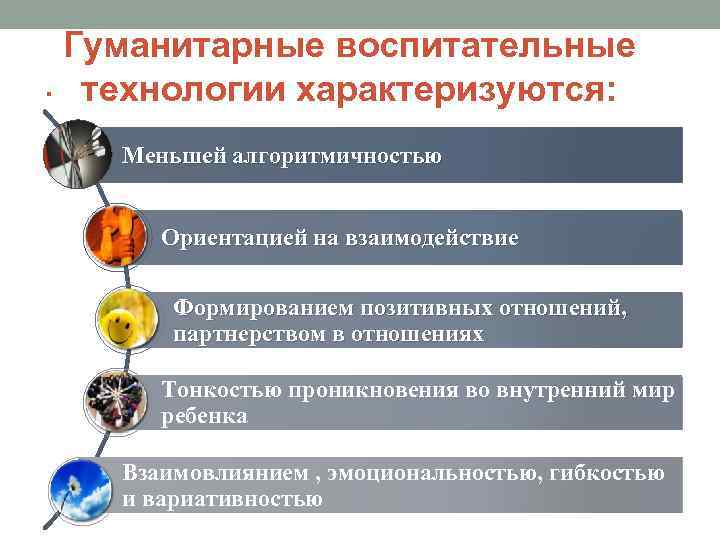 Гуманитарные воспитательные технологии характеризуются:

Меньшей алгоритмичностью

Ориентацией на взаимодействие

Формированием позитивных отношений, партнерством в отношениях

Тонкостью проникновения во внутренний мир ребенка

Взаимовлиянием , эмоциональностью, гибкостью и вариативностью